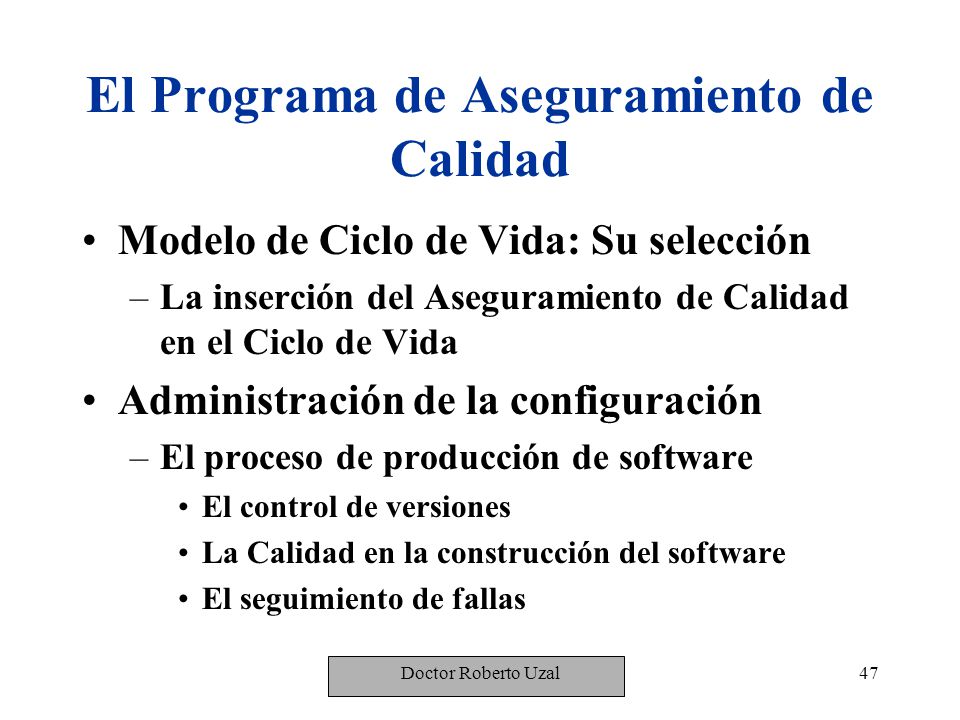 El Programa de Aseguramiento de Calidad

• Modelo de Ciclo de Vida: Su selección
– La inserción del Aseguramiento de Calidad en el Ciclo de Vida
• Administración de la configuración
– El proceso de producción de software
• El control de versiones
• La Calidad en la construcción del software
• El seguimiento de fallas

Doctor Roberto Uzal

47